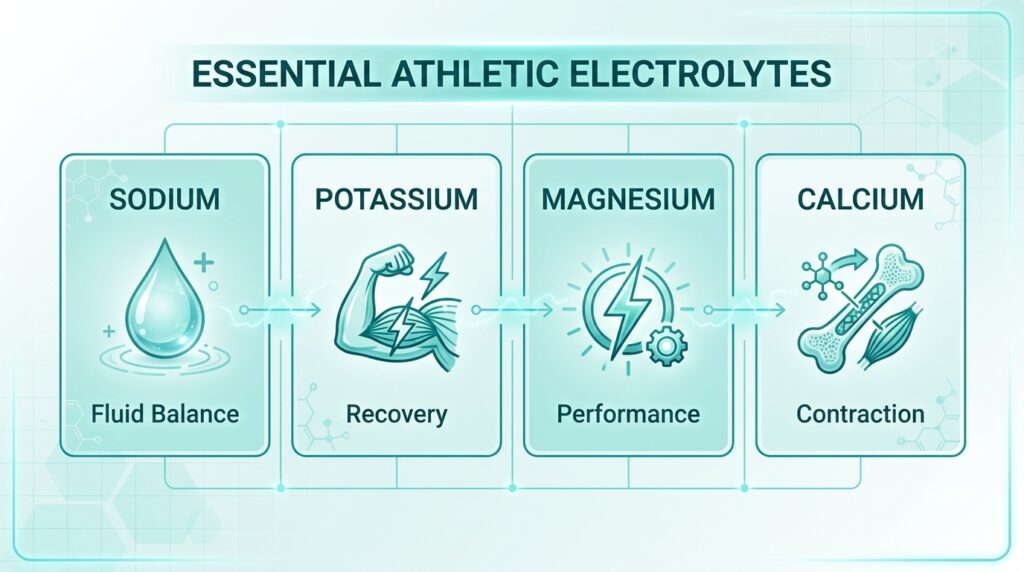 ESSENTIAL ATHLETIC ELECTROLYTES

SODIUM

Fluid Balance

POTASSIUM

Recovery

MAGNESIUM

Performance

CALCIUM

Contraction